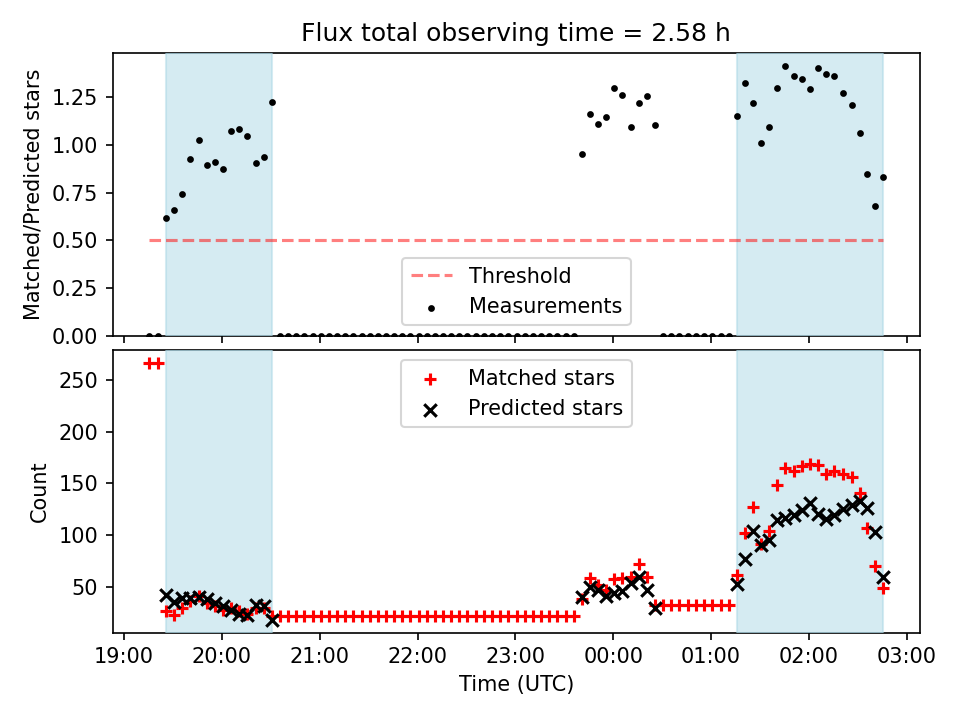 Flux total observing time = 2.58 h

Matched/Predicted stars

1.25
1.00
0.75
0.50
0.25
0.00

Threshold
Measurements

Count

250
200
150
100
50

Matched stars
Predicted stars

19:00 20:00 21:00 22:00 23:00 00:00 01:00 02:00 03:00

Time (UTC)